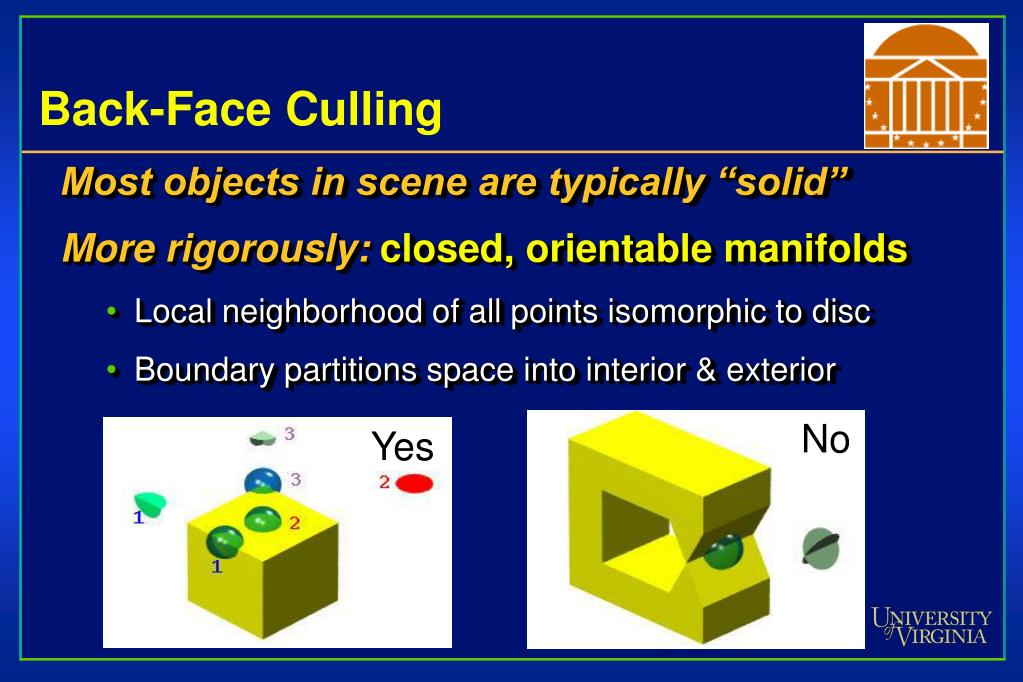 Back-Face Culling

Most objects in scene are typically "solid"

More rigorously: closed, orientable manifolds

• Local neighborhood of all points isomorphic to disc

• Boundary partitions space into interior & exterior

3

Yes

3

2

1

2

1

No

UNIVERSITY of VIRGINIA